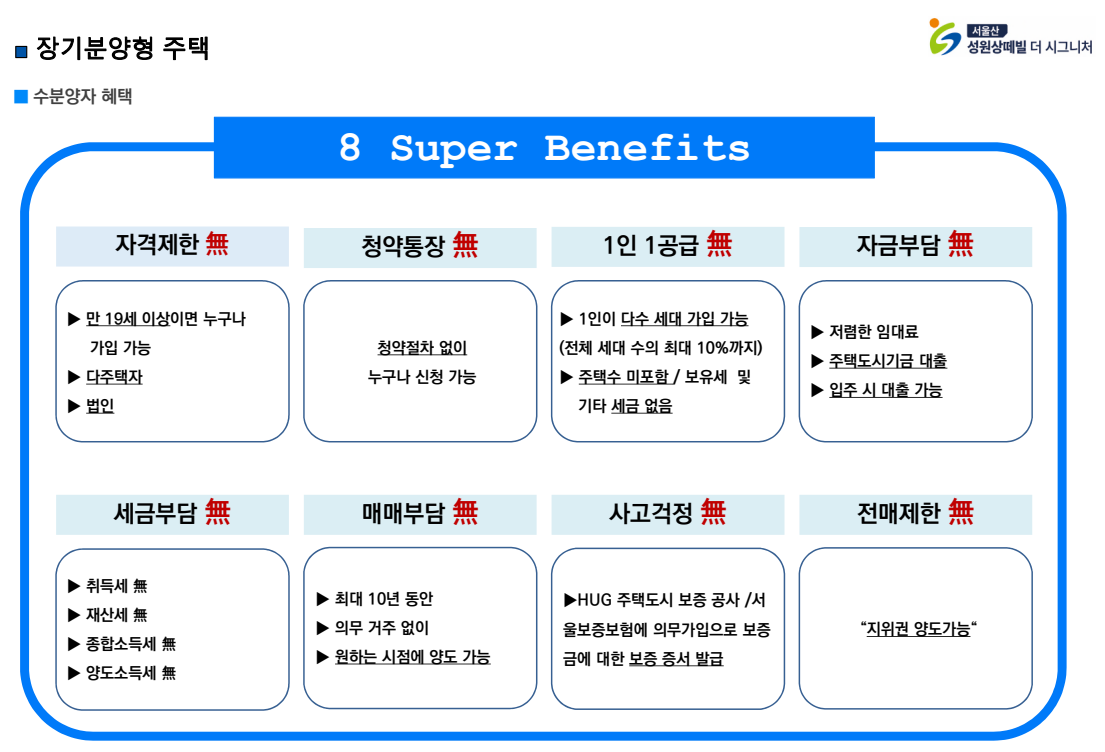 ■ 장기분양형 주택

서울산
성원상떼빌 더 시그니처

■ 수분양자 혜택

8 Super Benefits

자격제한 無

▶ 만 19세 이상이면 누구나 가입 가능
▶ 다주택자
▶ 법인

청약통장 無

청약절차 없이
누구나 신청 가능

1인 1공급 無

▶ 1인이 다수 세대 가입 가능 (전체 세대 수의 최대 10%까지)
▶ 주택수 미포함 / 보유세 및 기타 세금 없음

자금부담 無

▶ 저렴한 임대료
▶ 주택도시기금 대출
▶ 입주 시 대출 가능

세금부담 無

▶ 취득세 無
▶ 재산세 無
▶ 종합소득세 無
▶ 양도소득세 無

매매부담 無

▶ 최대 10년 동안
▶ 의무 거주 없이
▶ 원하는 시점에 양도 가능

사고걱정 無

▶HUG 주택도시 보증 공사 /서울보증보험에 의무가입으로 보증금에 대한 보증 증서 발급

전매제한 無

"지위권 양도가능"